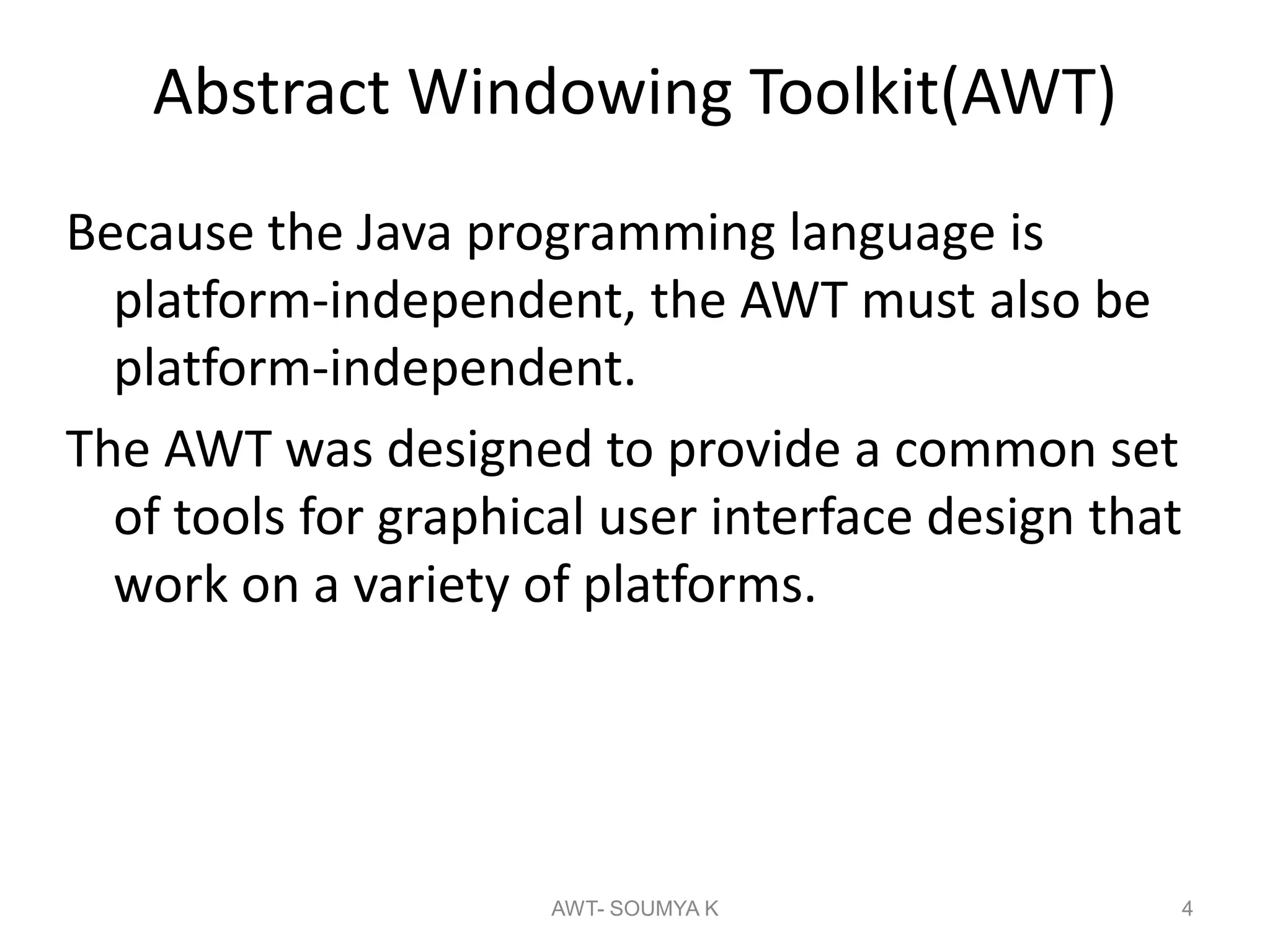 Abstract Windowing Toolkit(AWT)

Because the Java programming language is platform-independent, the AWT must also be platform-independent.

The AWT was designed to provide a common set of tools for graphical user interface design that work on a variety of platforms.

AWT- SOUMYA K

4